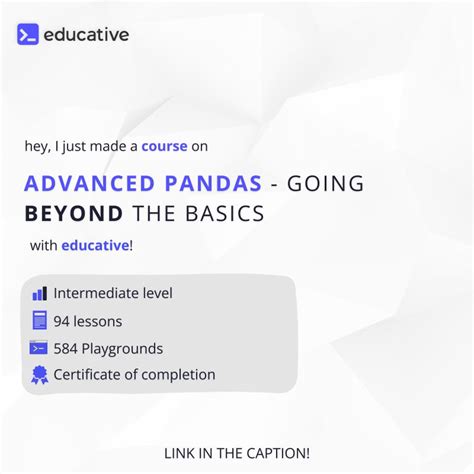 educative

hey, I just made a course on

ADVANCED PANDAS - GOING BEYOND THE BASICS

with educative!

Intermediate level
94 lessons
584 Playgrounds
Certificate of completion

LINK IN THE CAPTION!